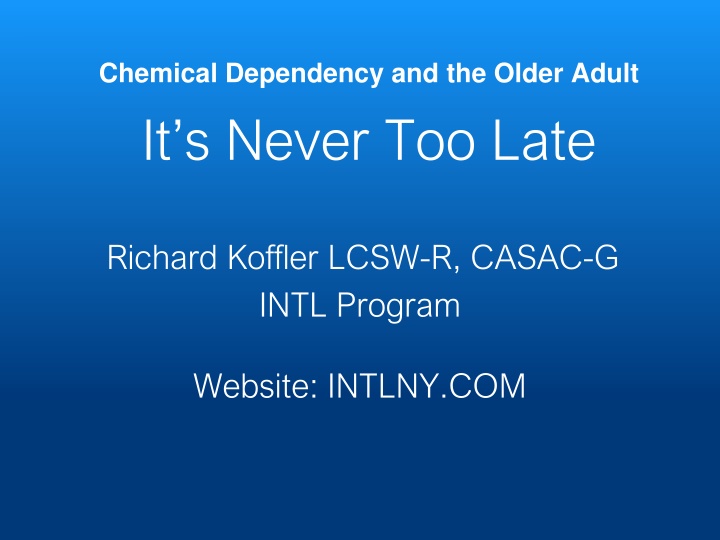 Chemical Dependency and the Older Adult

It’s Never Too Late

Richard Koffler LCSW-R, CASAC-G
INTL Program

Website: INTLNY.COM